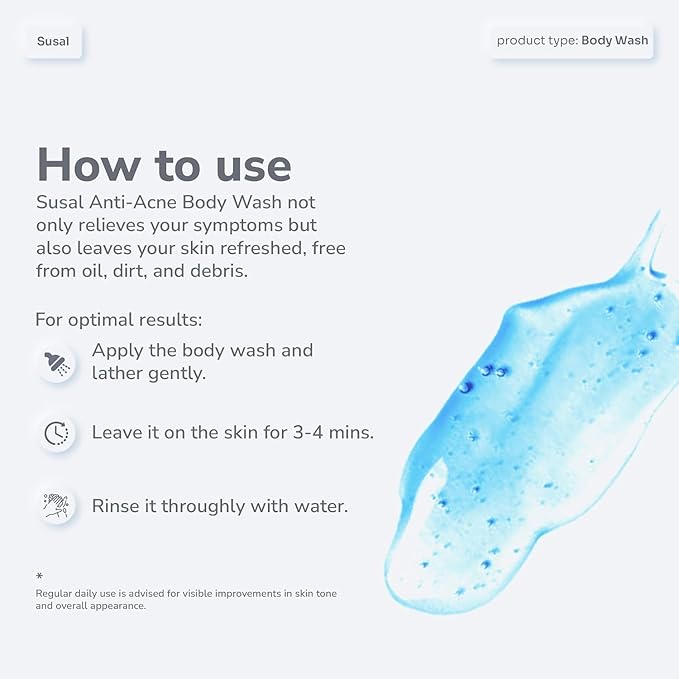 Susal

product type: Body Wash

How to use

Susal Anti-Acne Body Wash not only relieves your symptoms but also leaves your skin refreshed, free from oil, dirt, and debris.

For optimal results:

Apply the body wash and lather gently.

Leave it on the skin for 3-4 mins.

Rinse it throughly with water.

*

Regular daily use is advised for visible improvements in skin tone and overall appearance.